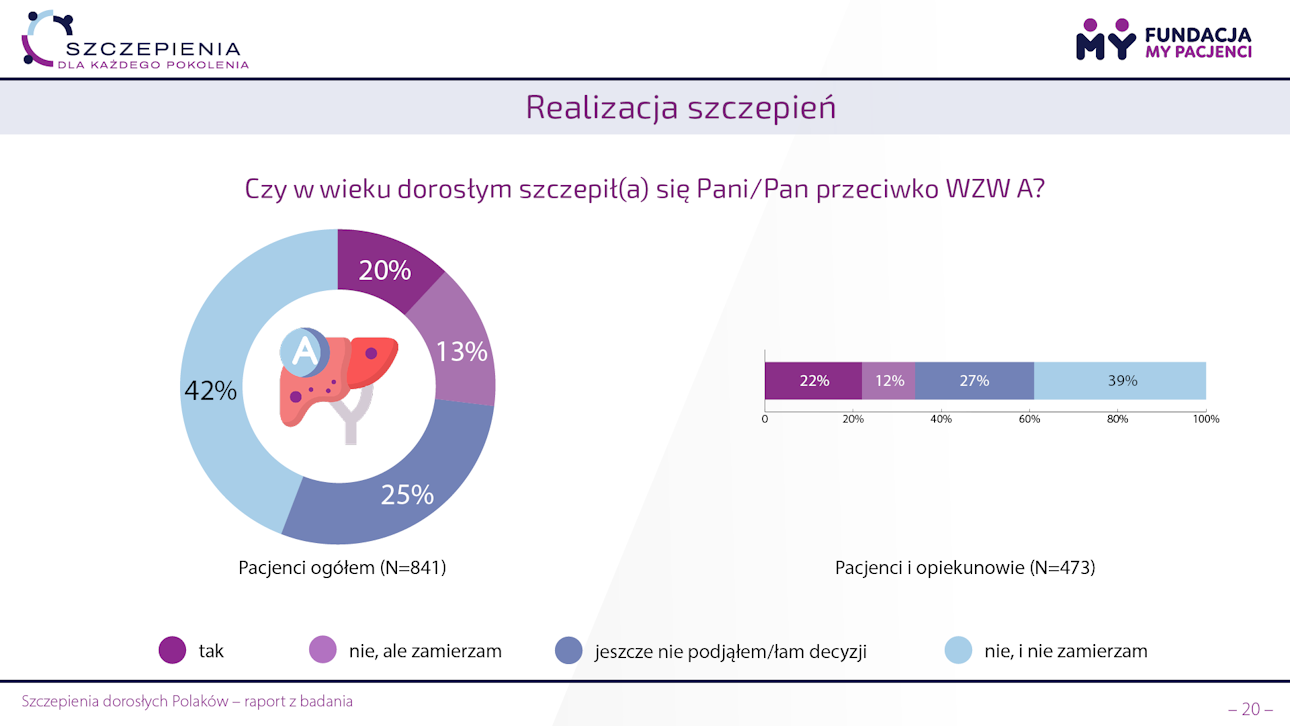 SZCZEPIENIA
DLA KAŻDEGO POKOLENIA

MY FUNDACJA
MY PACJENCI

Realizacja szczepień

Czy w wieku dorosłym szczepił(a) się Pani/Pan przeciwko WZW A?

20%
13%
25%
42%
A

Pacjenci ogółem (N=841)

22% 12% 27% 39%
0 20% 40% 60% 80% 100%

Pacjenci i opiekunowie (N=473)

tak
nie, ale zamierzam
jeszcze nie podjąłem/łam decyzji
nie, i nie zamierzam

Szczepienia dorosłych Polaków – raport z badania

– 20 –